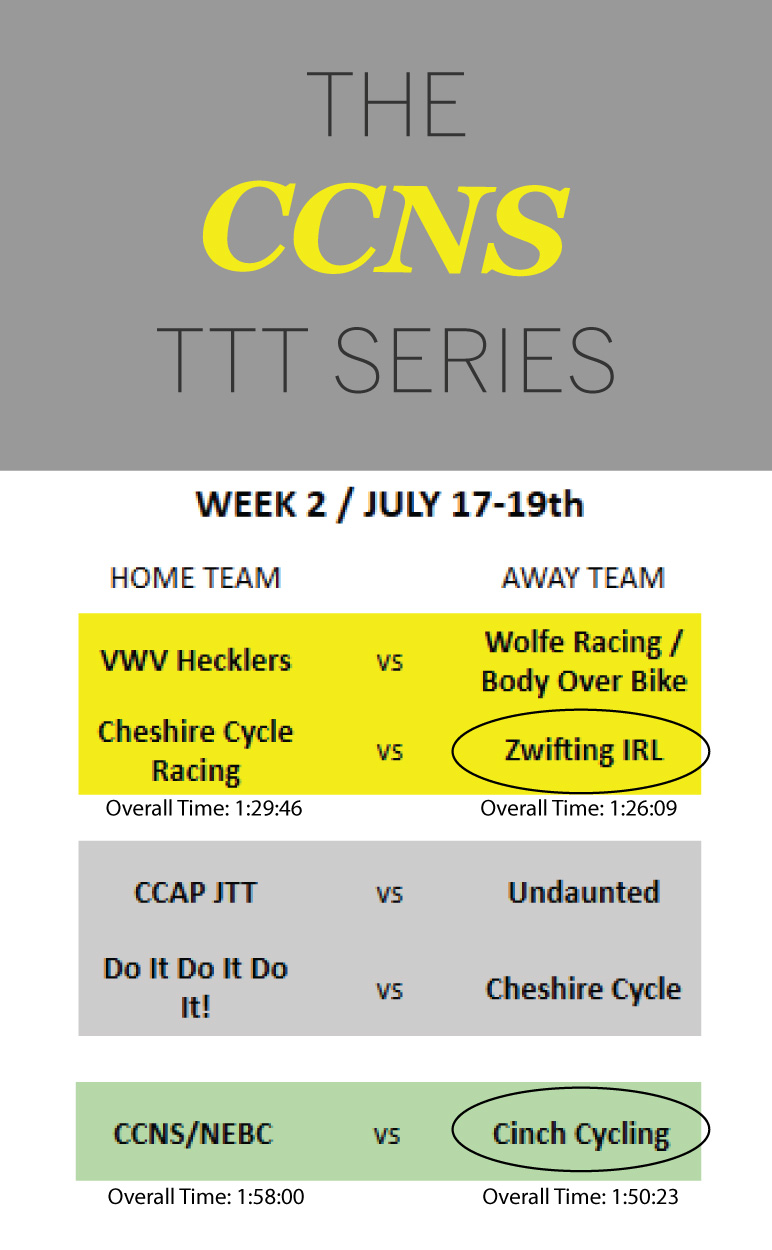 THE
CCNS
TTT SERIES

WEEK 2 / JULY 17-19th

| HOME TEAM | | AWAY TEAM |
|---|---|---|
| VWV Hecklers | vs | Wolfe Racing / Body Over Bike |
| Cheshire Cycle Racing | vs | Zwifting IRL |
| Overall Time: 1:29:46 | | Overall Time: 1:26:09 |
| CCAP JTT | vs | Undaunted |
| Do It Do It Do It! | vs | Cheshire Cycle |
| CCNS/NEBC | vs | Cinch Cycling |
| Overall Time: 1:58:00 | | Overall Time: 1:50:23 |